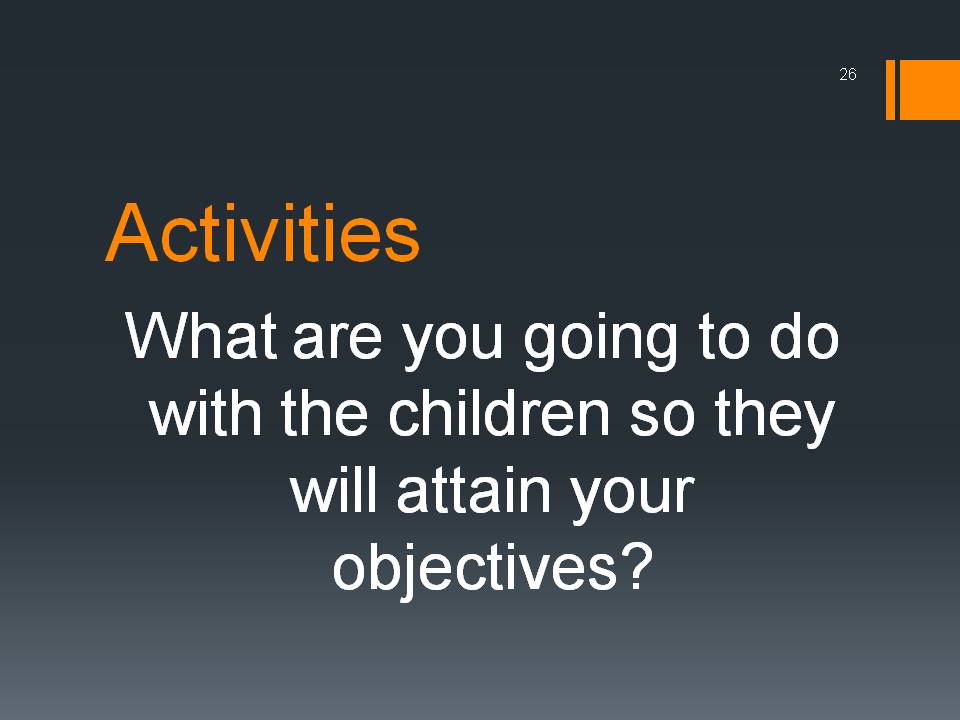 26

Activities

What are you going to do with the children so they will attain your objectives?